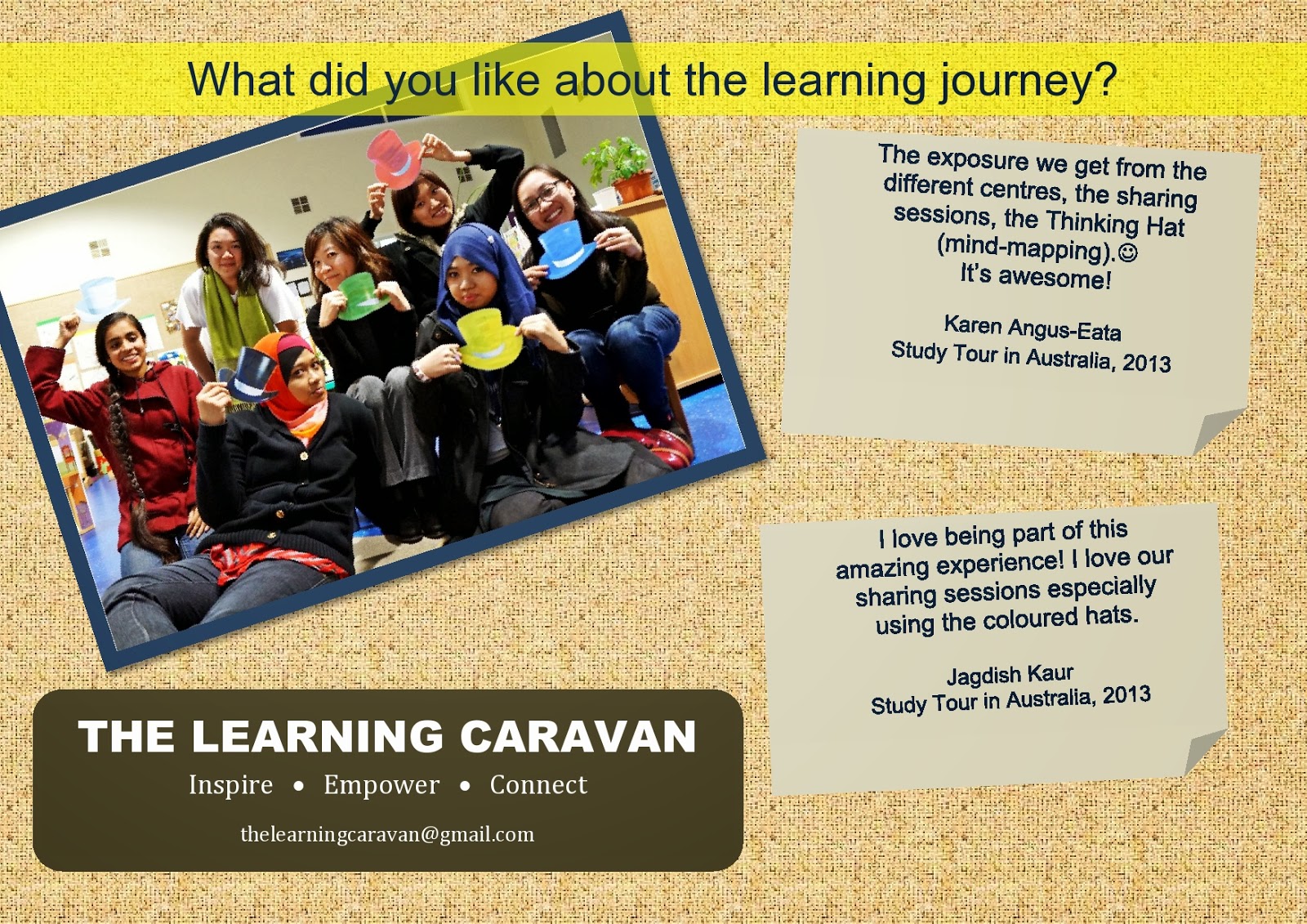 What did you like about the learning journey?

The exposure we get from the different centres, the sharing sessions, the Thinking Hat (mind-mapping).☺
It's awesome!

Karen Angus-Eata
Study Tour in Australia, 2013

I love being part of this amazing experience! I love our sharing sessions especially using the coloured hats.

Jagdish Kaur
Study Tour in Australia, 2013

THE LEARNING CARAVAN
Inspire • Empower • Connect
thelearningcaravan@gmail.com